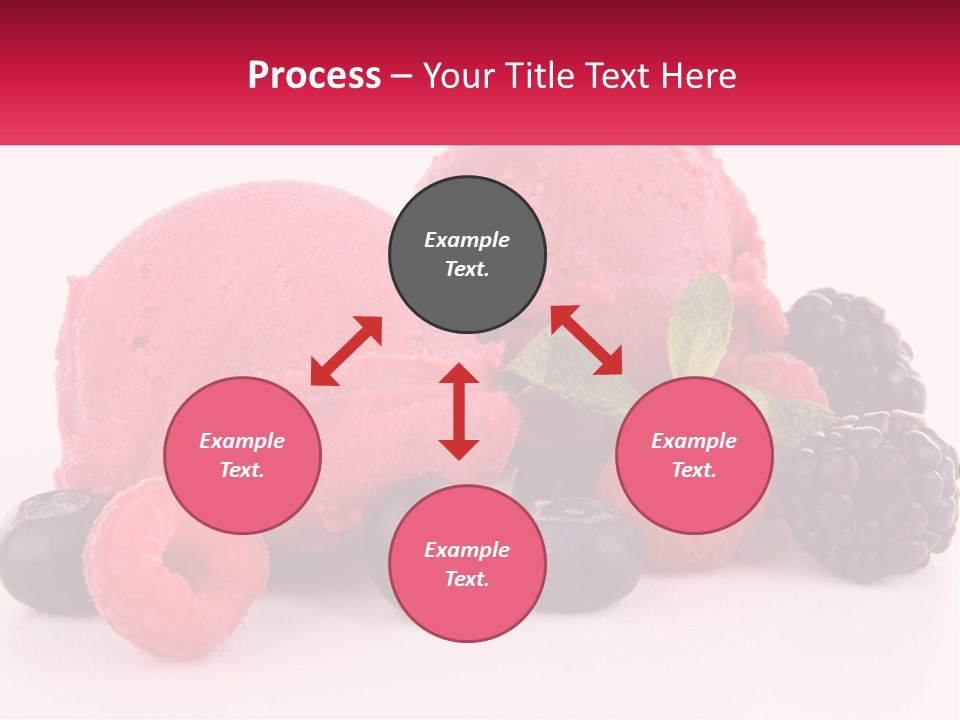 Process – Your Title Text Here

Example Text.

Example Text.

Example Text.

Example Text.